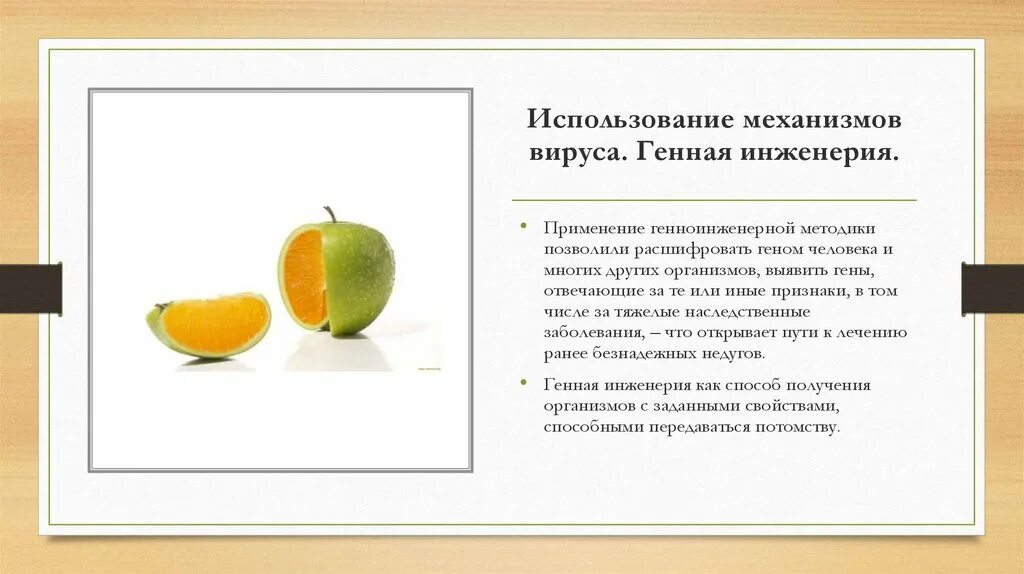 Использование механизмов вируса. Генная инженерия.

• Применение генноинженерной методики позволили расшифровать геном человека и многих других организмов, выявить гены, отвечающие за те или иные признаки, в том числе за тяжелые наследственные заболевания, – что открывает пути к лечению ранее безнадежных недугов.

• Генная инженерия как способ получения организмов с заданными свойствами, способными передаваться потомству.